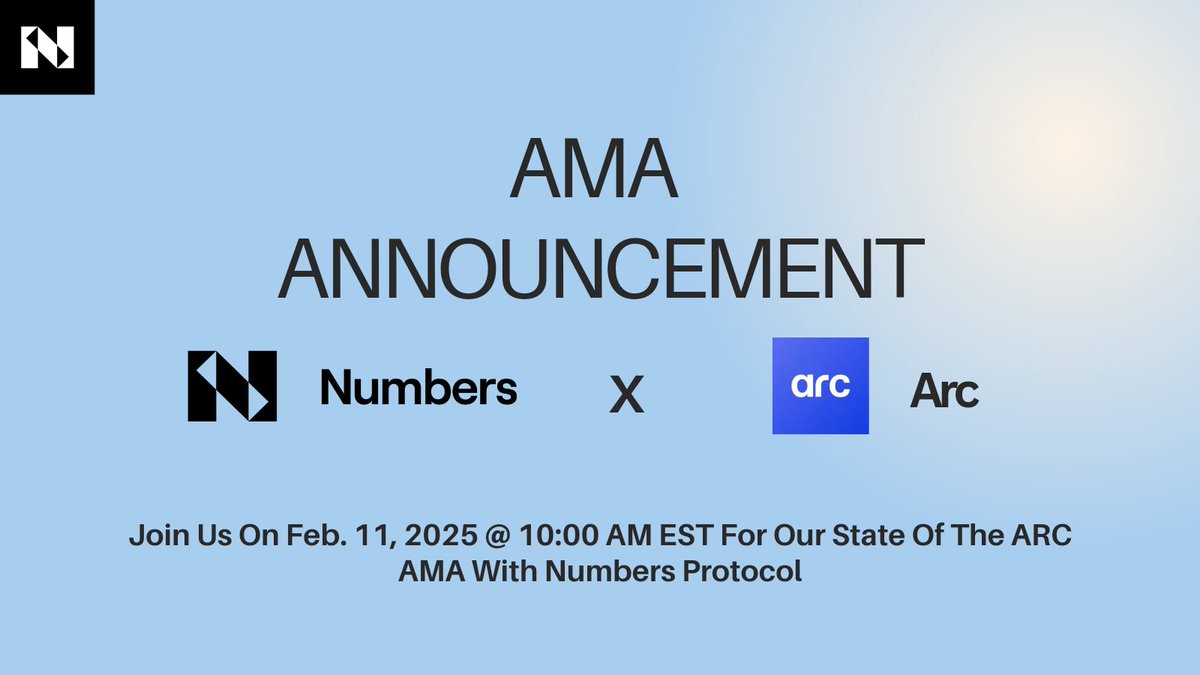 AMA
ANNOUNCEMENT

Numbers X arc Arc

Join Us On Feb. 11, 2025 @ 10:00 AM EST For Our State Of The ARC AMA With Numbers Protocol